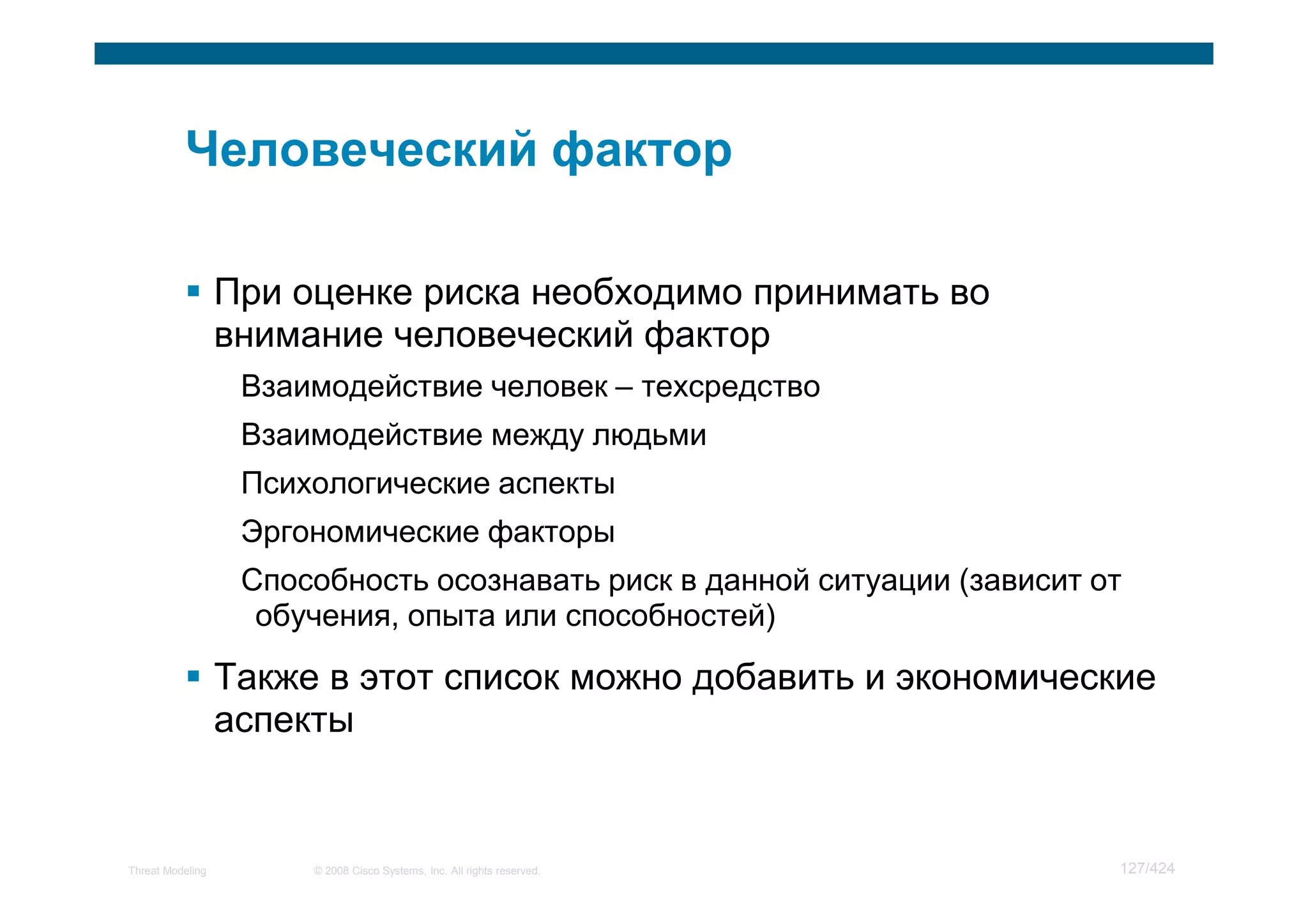 Человеческий фактор

▪ При оценке риска необходимо принимать во внимание человеческий фактор

Взаимодействие человек – техсредство

Взаимодействие между людьми

Психологические аспекты

Эргономические факторы

Способность осознавать риск в данной ситуации (зависит от обучения, опыта или способностей)

▪ Также в этот список можно добавить и экономические аспекты

Threat Modeling © 2008 Cisco Systems, Inc. All rights reserved. 127/424